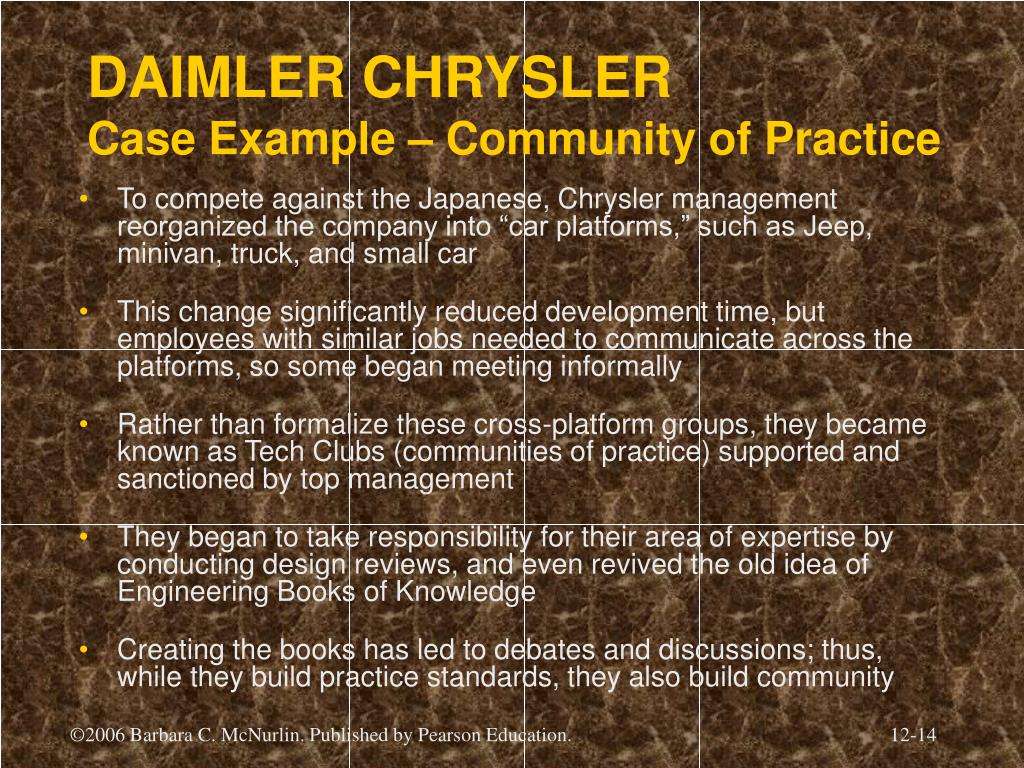 DAIMLER CHRYSLER
Case Example – Community of Practice

• To compete against the Japanese, Chrysler management reorganized the company into “car platforms,” such as Jeep, minivan, truck, and small car

• This change significantly reduced development time, but employees with similar jobs needed to communicate across the platforms, so some began meeting informally

• Rather than formalize these cross-platform groups, they became known as Tech Clubs (communities of practice) supported and sanctioned by top management

• They began to take responsibility for their area of expertise by conducting design reviews, and even revived the old idea of Engineering Books of Knowledge

• Creating the books has led to debates and discussions; thus, while they build practice standards, they also build community

©2006 Barbara C. McNurlin. Published by Pearson Education.

12-14